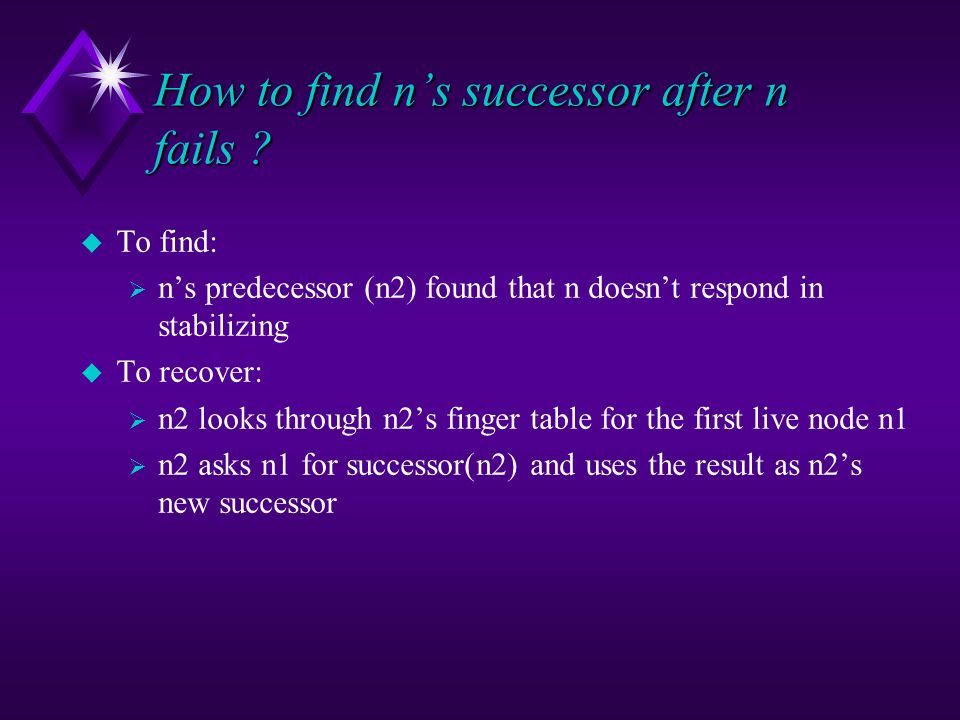 How to find n’s successor after n fails ?

To find:

n’s predecessor (n2) found that n doesn’t respond in stabilizing

To recover:

n2 looks through n2’s finger table for the first live node n1

n2 asks n1 for successor(n2) and uses the result as n2’s new successor